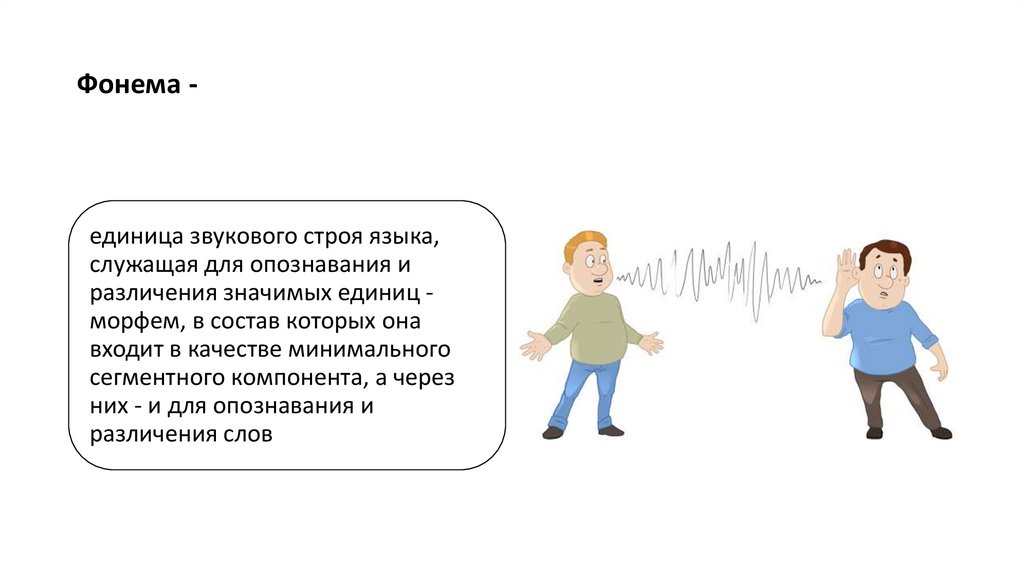 Фонема -

единица звукового строя языка, служащая для опознавания и различения значимых единиц - морфем, в состав которых она входит в качестве минимального сегментного компонента, а через них - и для опознавания и различения слов